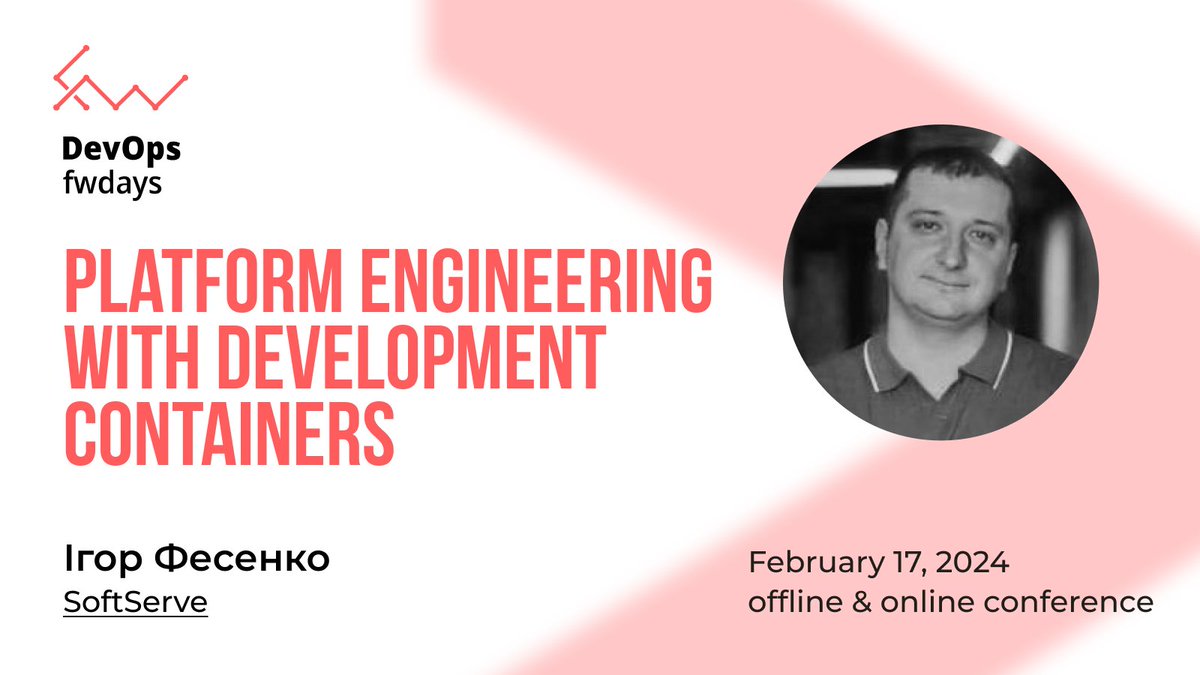 DevOps
fwdays

PLATFORM ENGINEERING WITH DEVELOPMENT CONTAINERS

Ігор Фесенко
SoftServe

February 17, 2024
offline & online conference